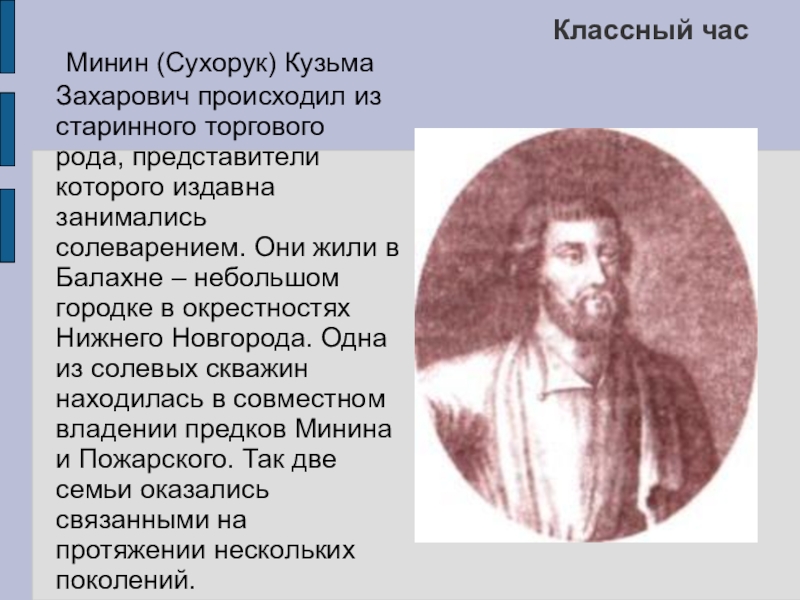 Классный час

Минин (Сухорук) Кузьма Захарович происходил из старинного торгового рода, представители которого издавна занимались солеварением. Они жили в Балахне – небольшом городке в окрестностях Нижнего Новгорода. Одна из солевых скважин находилась в совместном владении предков Минина и Пожарского. Так две семьи оказались связанными на протяжении нескольких поколений.